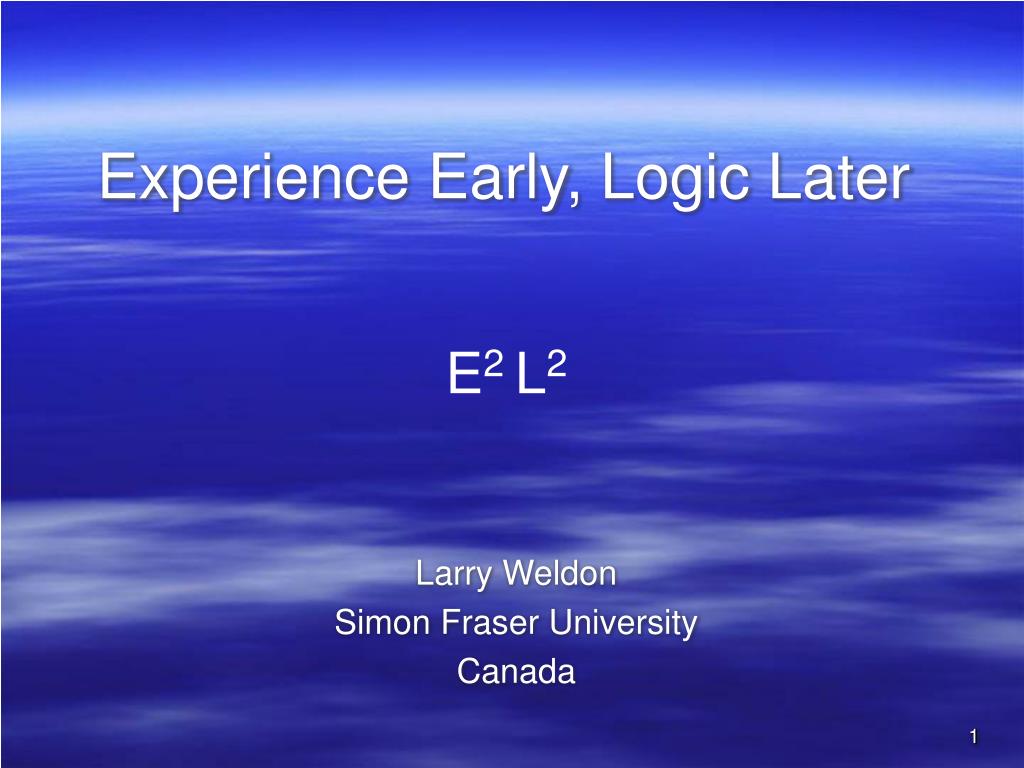 Experience Early, Logic Later

$E^2 L^2$

Larry Weldon
Simon Fraser University
Canada

1